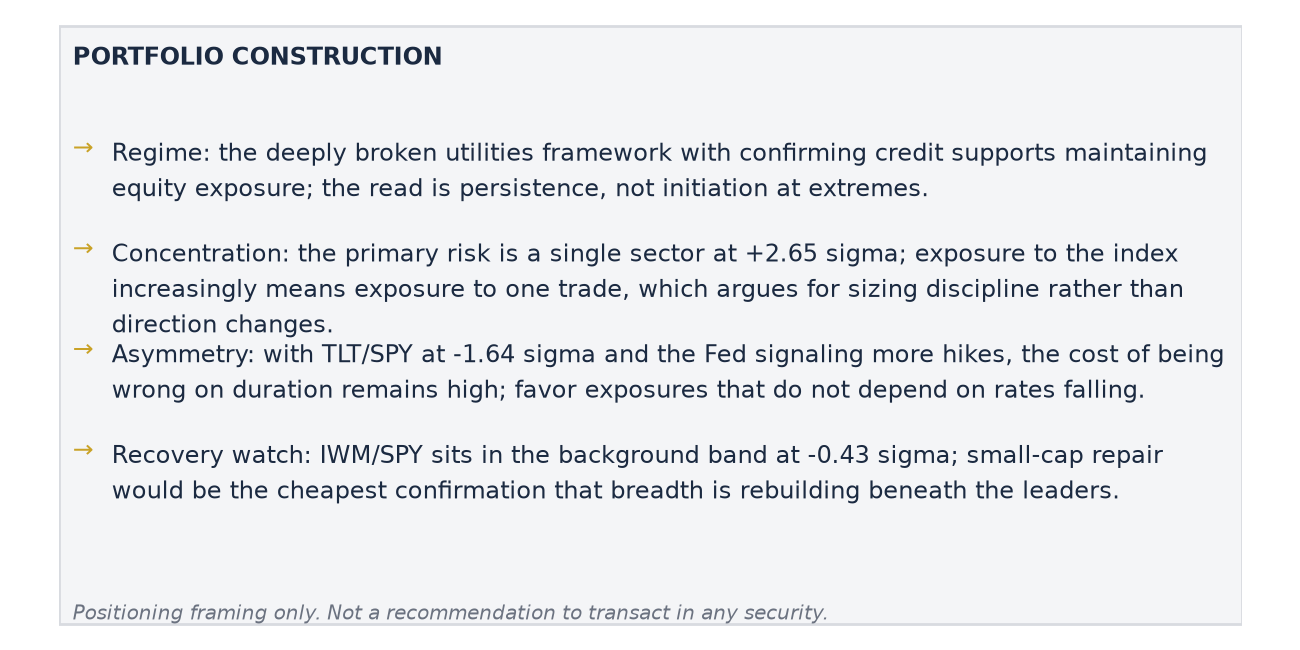 PORTFOLIO CONSTRUCTION

→ Regime: the deeply broken utilities framework with confirming credit supports maintaining equity exposure; the read is persistence, not initiation at extremes.

→ Concentration: the primary risk is a single sector at +2.65 sigma; exposure to the index increasingly means exposure to one trade, which argues for sizing discipline rather than direction changes.

→ Asymmetry: with TLT/SPY at -1.64 sigma and the Fed signaling more hikes, the cost of being wrong on duration remains high; favor exposures that do not depend on rates falling.

→ Recovery watch: IWM/SPY sits in the background band at -0.43 sigma; small-cap repair would be the cheapest confirmation that breadth is rebuilding beneath the leaders.

Positioning framing only. Not a recommendation to transact in any security.